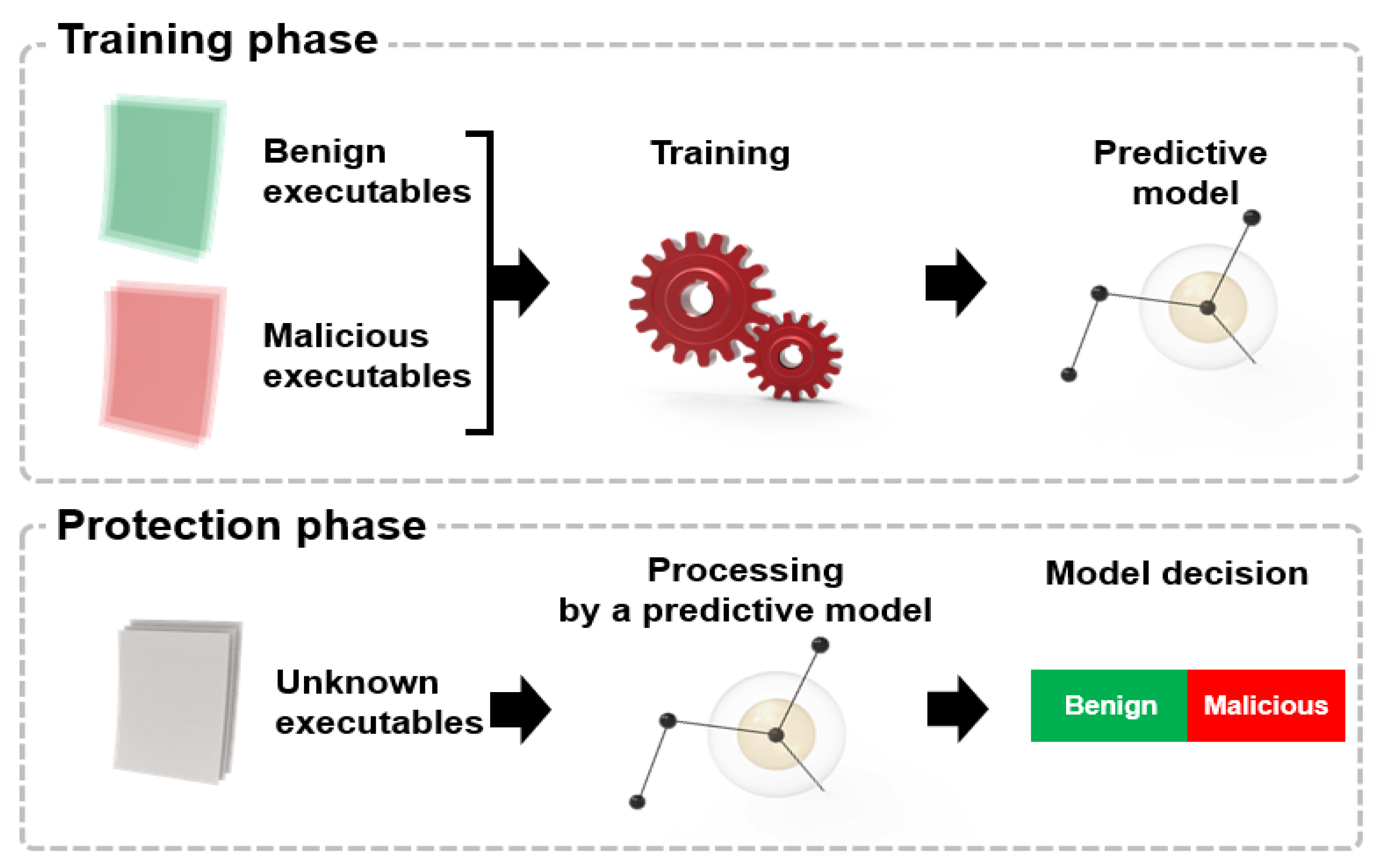 Training phase

Benign executables

Malicious executables

Training

Predictive model

Protection phase

Unknown executables

Processing by a predictive model

Model decision

Benign

Malicious